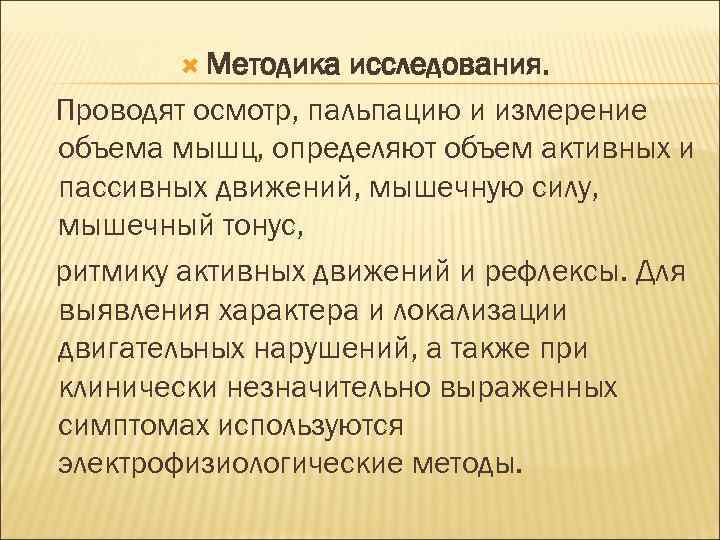 Методика исследования.

Проводят осмотр, пальпацию и измерение объема мышц, определяют объем активных и пассивных движений, мышечную силу, мышечный тонус,

ритмику активных движений и рефлексы. Для выявления характера и локализации двигательных нарушений, а также при клинически незначительно выраженных симптомах используются электрофизиологические методы.